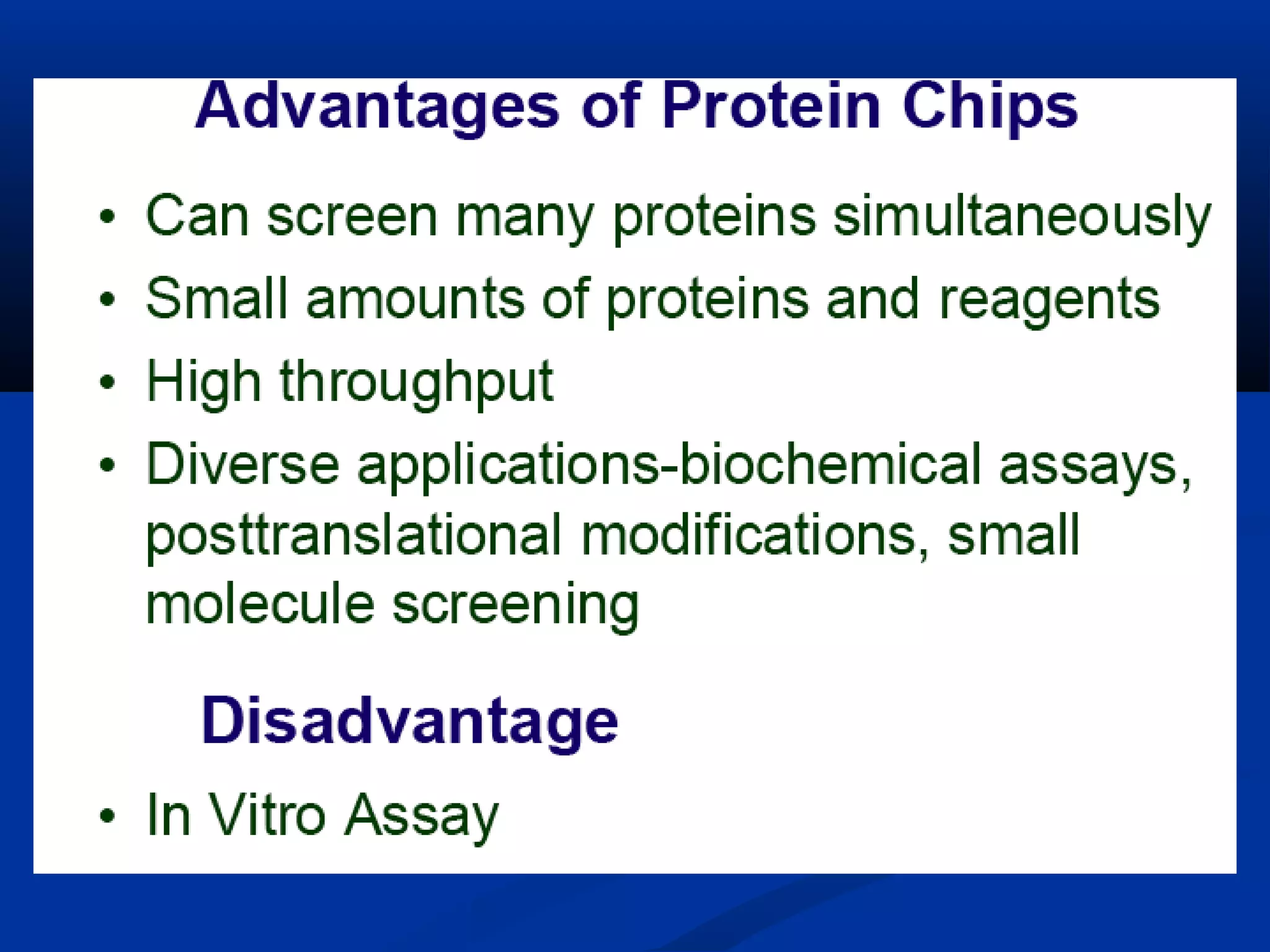 Advantages of Protein Chips

• Can screen many proteins simultaneously
• Small amounts of proteins and reagents
• High throughput
• Diverse applications-biochemical assays, posttranslational modifications, small molecule screening

Disadvantage

• In Vitro Assay